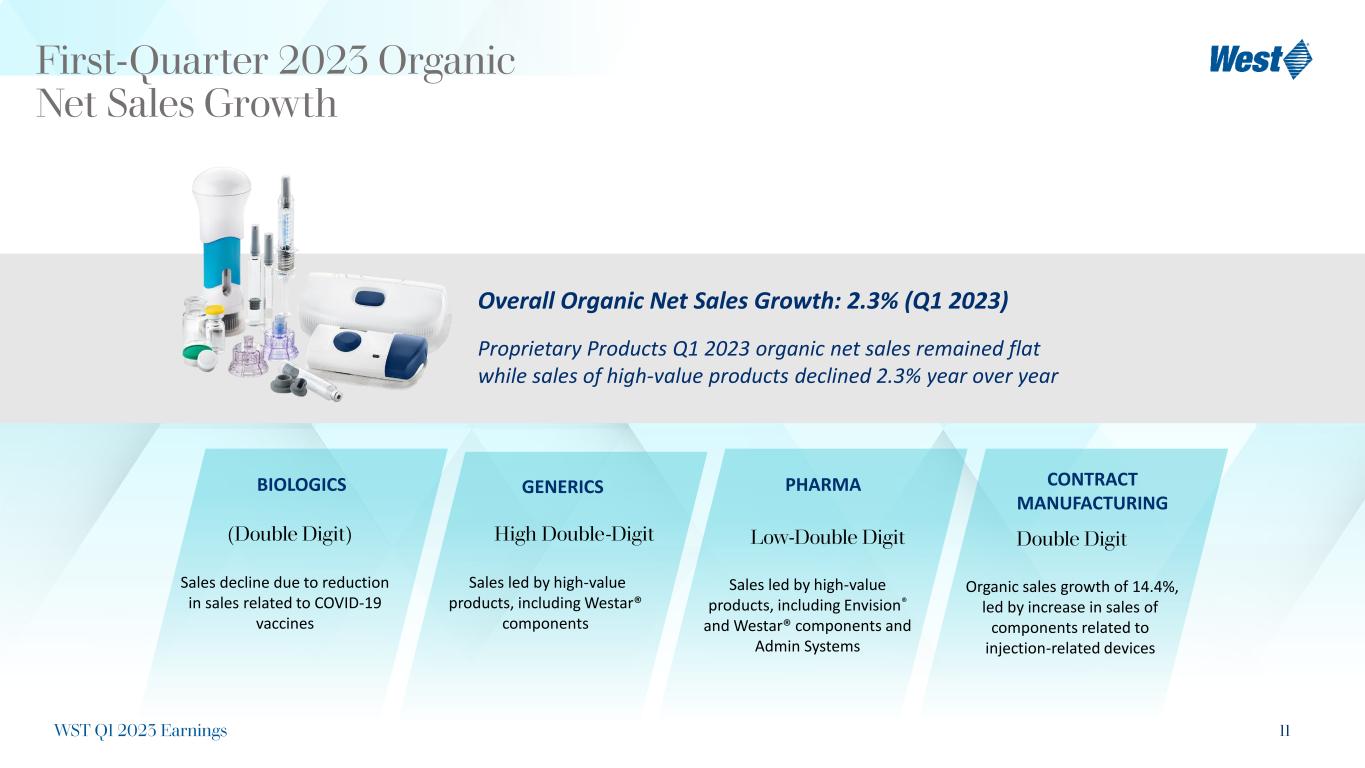 First-Quarter 2023 Organic Net Sales Growth

West

Overall Organic Net Sales Growth: 2.3% (Q1 2023)

Proprietary Products Q1 2023 organic net sales remained flat while sales of high-value products declined 2.3% year over year

BIOLOGICS

(Double Digit)

Sales decline due to reduction in sales related to COVID-19 vaccines

GENERICS

High Double-Digit

Sales led by high-value products, including Westar® components

PHARMA

Low-Double Digit

Sales led by high-value products, including Envision® and Westar® components and Admin Systems

CONTRACT MANUFACTURING

Double Digit

Organic sales growth of 14.4%, led by increase in sales of components related to injection-related devices

WST Q1 2023 Earnings

11